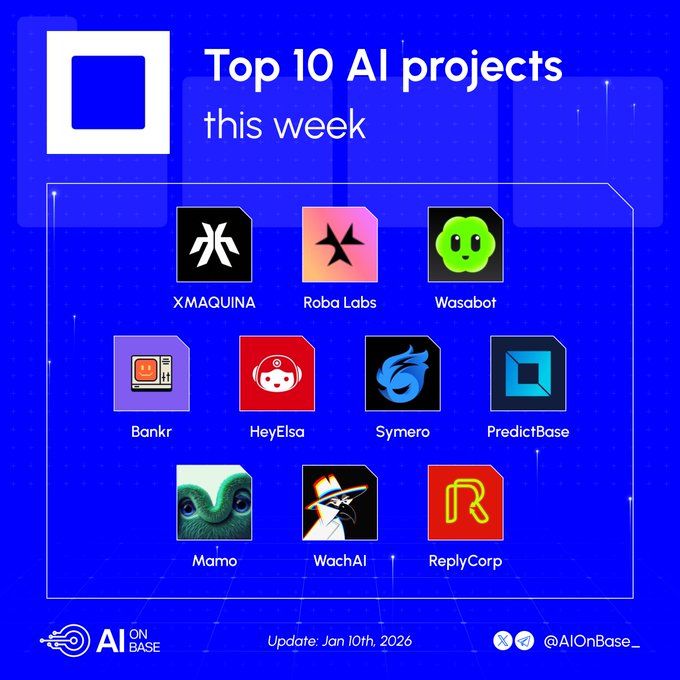 Top 10 AI projects
this week

XMAQUINA
Roba Labs
Wasabot
Bankr
HeyElsa
Symero
PredictBase
Mamo
WachAI
ReplyCorp

AI ON BASE
Update: Jan 10th, 2026
@AIOnBase_